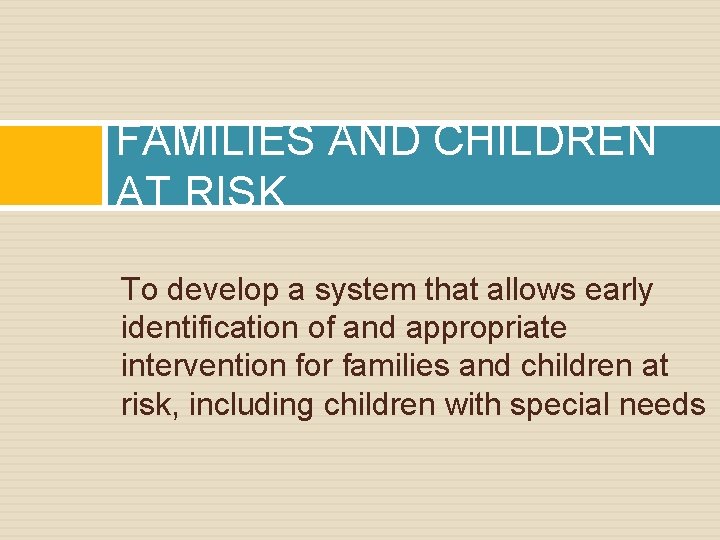 FAMILIES AND CHILDREN AT RISK

To develop a system that allows early identification of and appropriate intervention for families and children at risk, including children with special needs